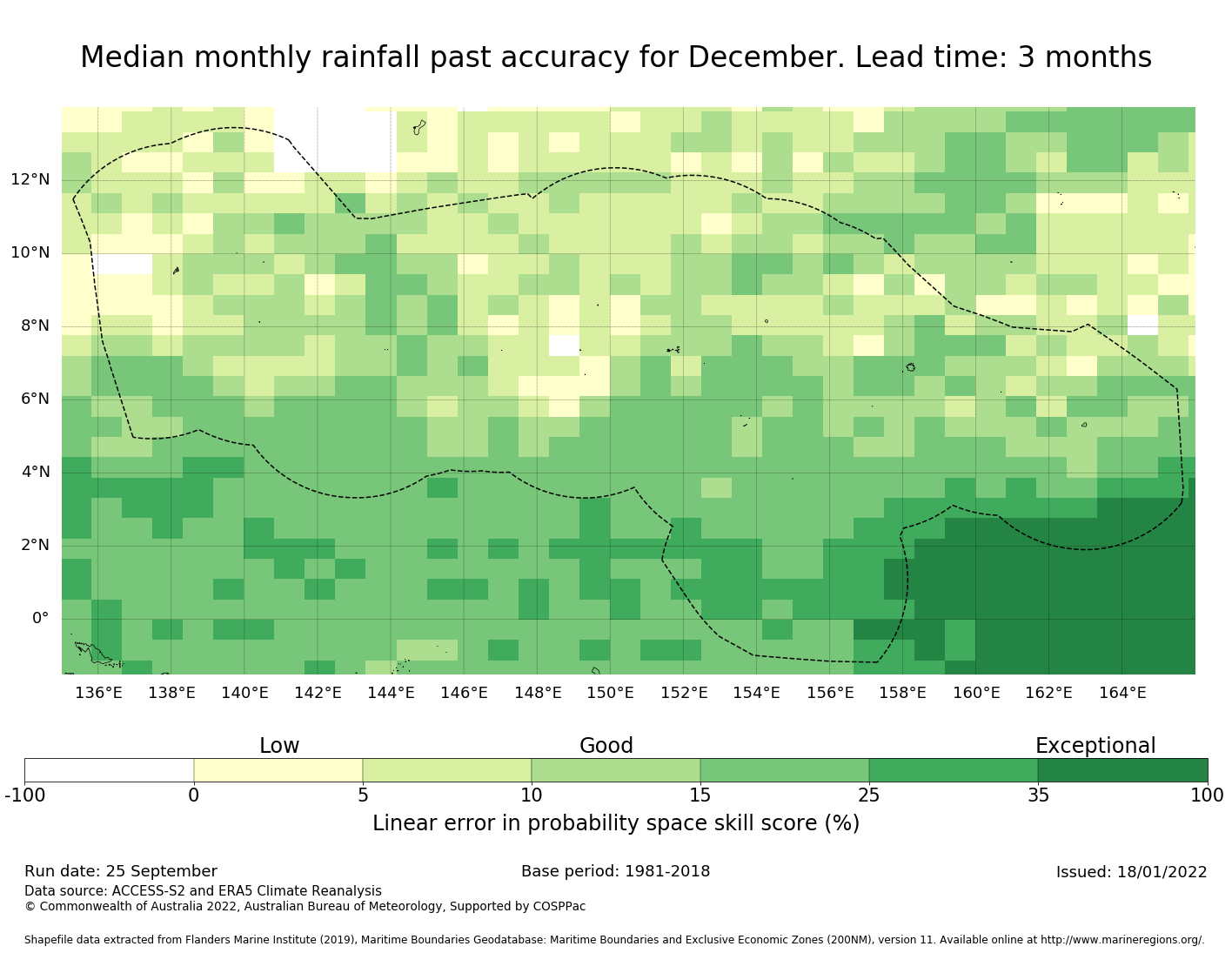 Median monthly rainfall past accuracy for December. Lead time: 3 months

12°N
10°N
8°N
6°N
4°N
2°N
0°

136°E 138°E 140°E 142°E 144°E 146°E 148°E 150°E 152°E 154°E 156°E 158°E 160°E 162°E 164°E

Low Good Exceptional

-100 0 5 10 15 25 35 100

Linear error in probability space skill score (%)

Run date: 25 September
Base period: 1981-2018
Issued: 18/01/2022
Data source: ACCESS-S2 and ERA5 Climate Reanalysis
© Commonwealth of Australia 2022, Australian Bureau of Meteorology, Supported by COSPPac

Shapefile data extracted from Flanders Marine Institute (2019), Maritime Boundaries Geodatabase: Maritime Boundaries and Exclusive Economic Zones (200NM), version 11. Available online at http://www.marineregions.org/.